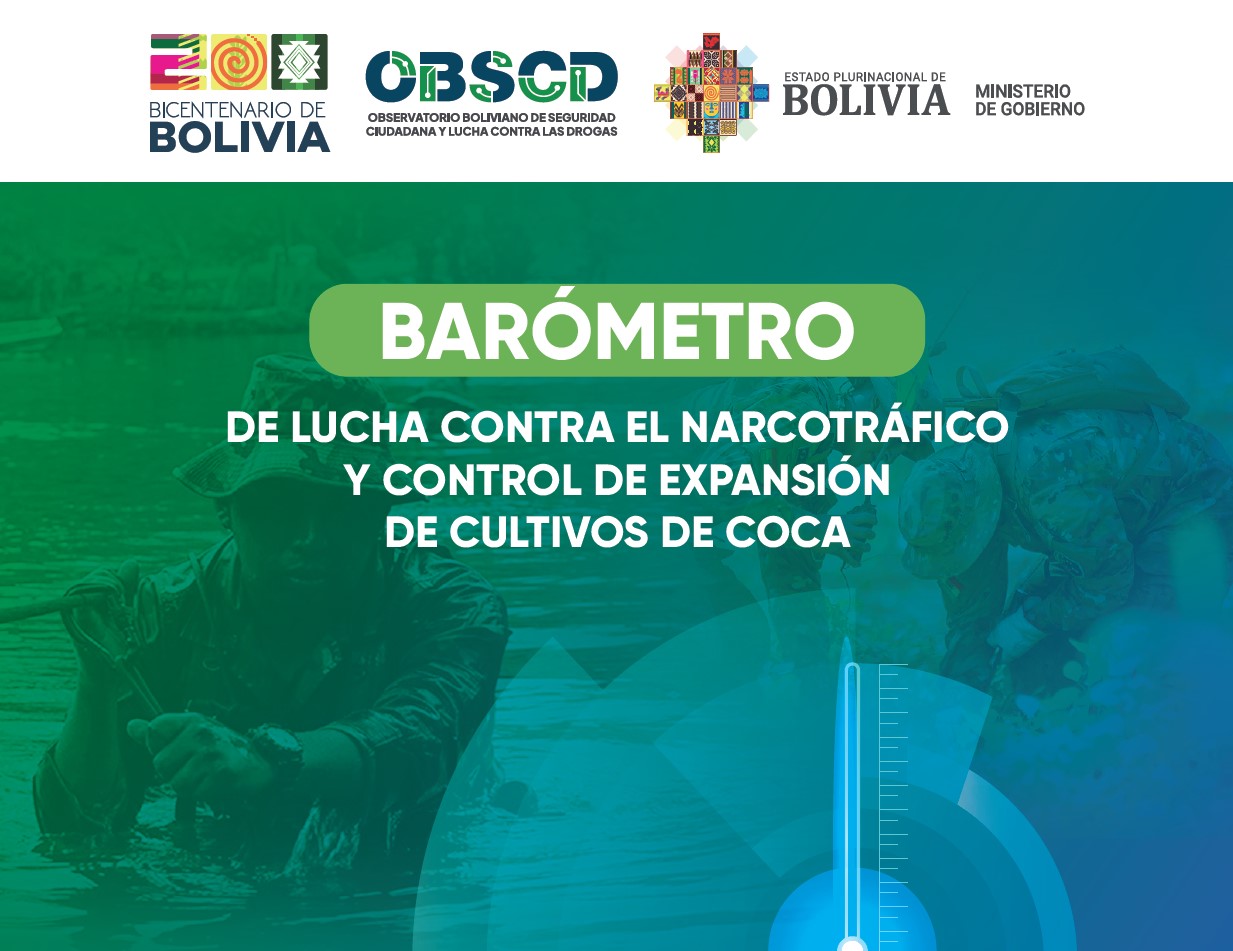 BICENTENARIO DE BOLIVIA

OBSCD
OBSERVATORIO BOLIVIANO DE SEGURIDAD CIUDADANA Y LUCHA CONTRA LAS DROGAS

ESTADO PLURINACIONAL DE BOLIVIA

MINISTERIO DE GOBIERNO

BARÓMETRO

DE LUCHA CONTRA EL NARCOTRÁFICO Y CONTROL DE EXPANSIÓN DE CULTIVOS DE COCA